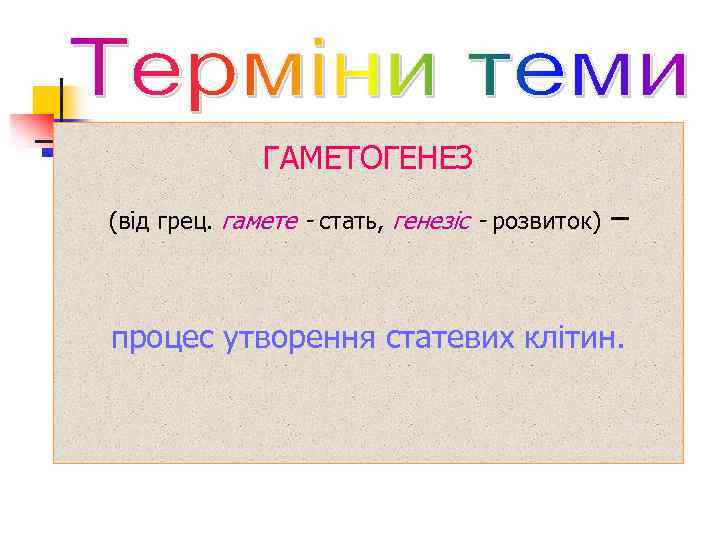 Терміни теми

ГАМЕТОГЕНЕЗ

(від грец. гамете - стать, генезіс - розвиток) –

процес утворення статевих клітин.